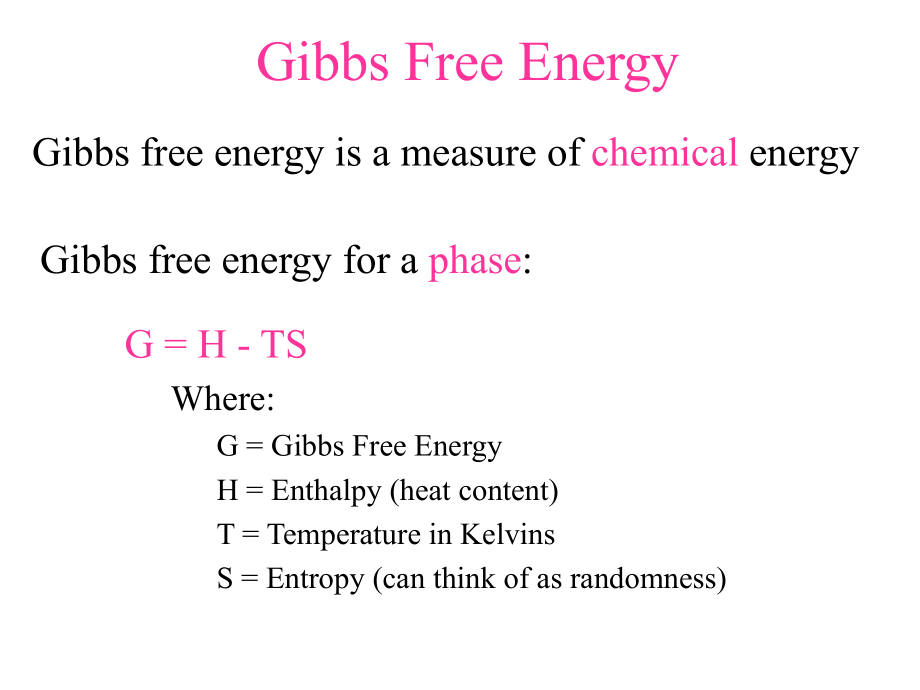 Gibbs Free Energy

Gibbs free energy is a measure of chemical energy

Gibbs free energy for a phase:

$G = H - TS$

Where:

G = Gibbs Free Energy

H = Enthalpy (heat content)

T = Temperature in Kelvins

S = Entropy (can think of as randomness)